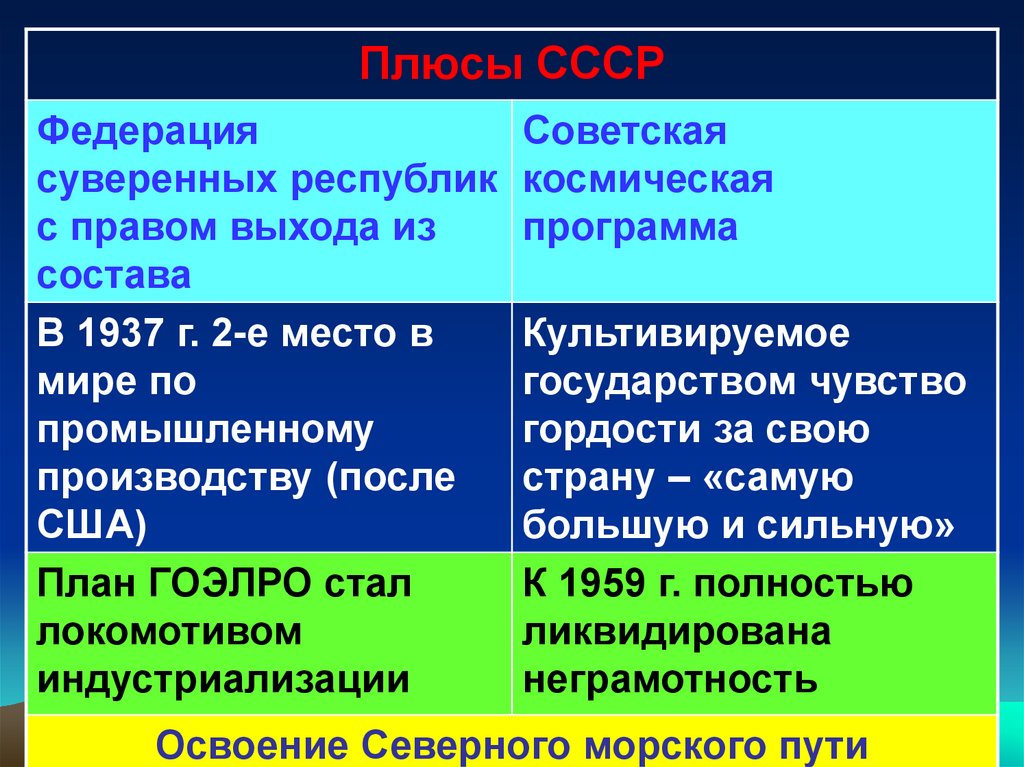 | Плюсы СССР | |
|---|---|
| Федерация суверенных республик с правом выхода из состава | Советская космическая программа |
| В 1937 г. 2-е место в мире по промышленному производству (после США) | Культивируемое государством чувство гордости за свою страну – «самую большую и сильную» |
| План ГОЭЛРО стал локомотивом индустриализации | К 1959 г. полностью ликвидирована неграмотность |
| Освоение Северного морского пути | |